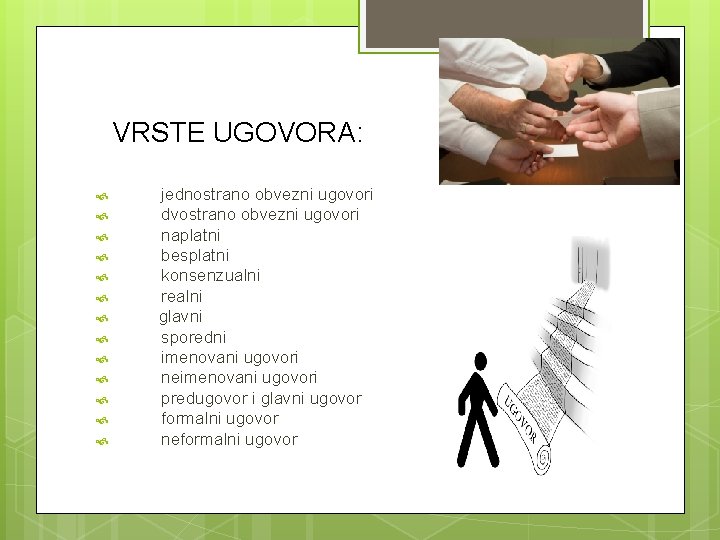 VRSTE UGOVORA:

jednostrano obvezni ugovori
dvostrano obvezni ugovori
naplatni
besplatni
konsenzualni
realni
glavni
sporedni
imenovani ugovori
neimenovani ugovori
predugovor i glavni ugovor
formalni ugovor
neformalni ugovor

UGOVOR